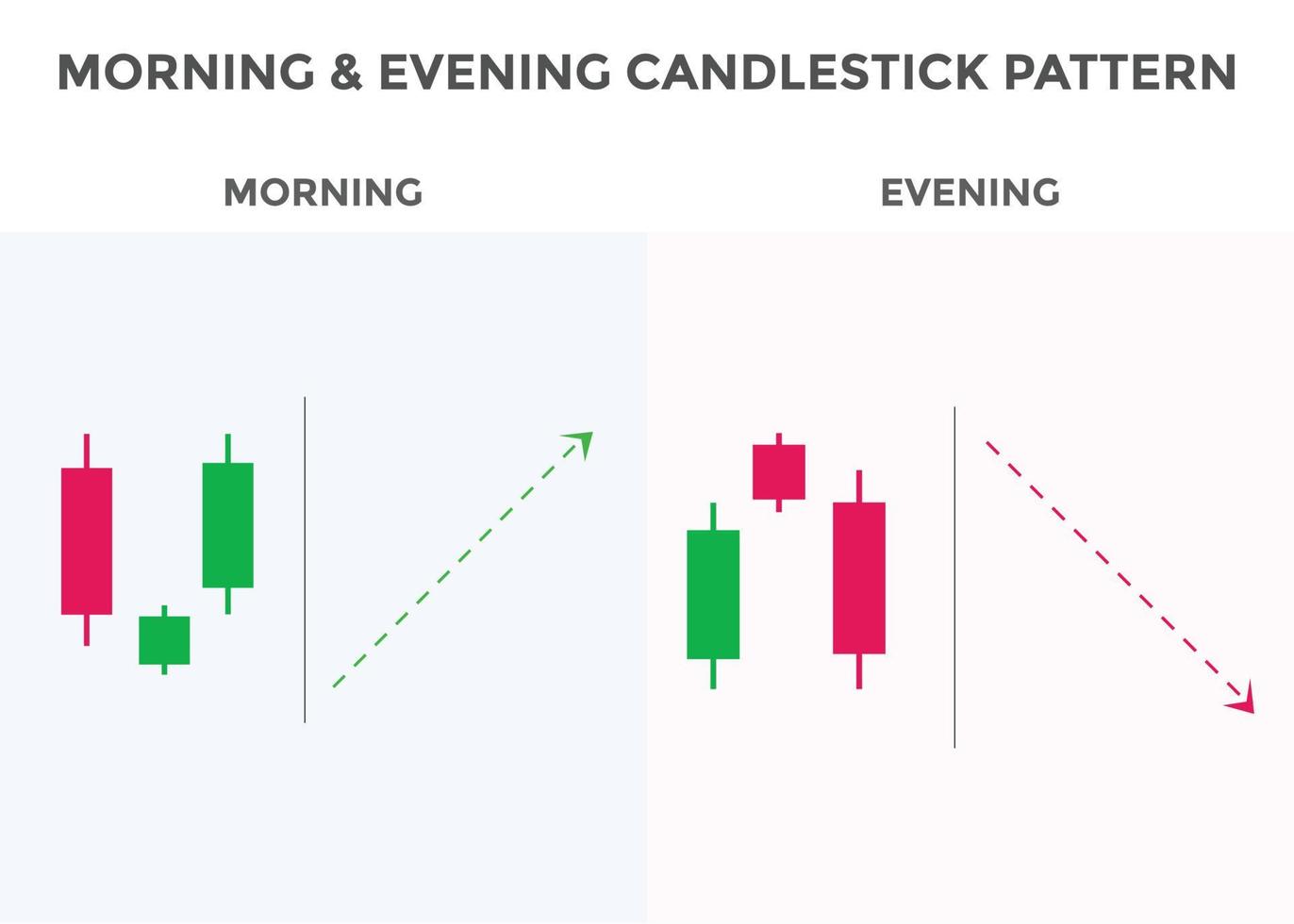 MORNING & EVENING CANDLESTICK PATTERN

MORNING

EVENING